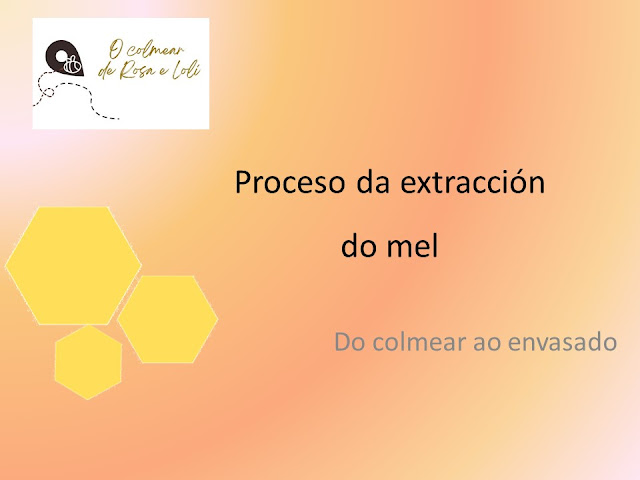 O colmear de Rosa e Loli

Proceso da extracción do mel

Do colmear ao envasado